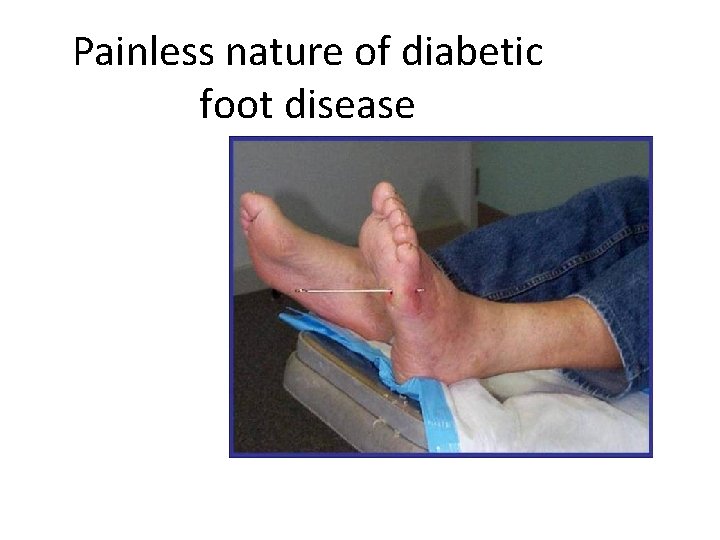 Painless nature of diabetic foot disease